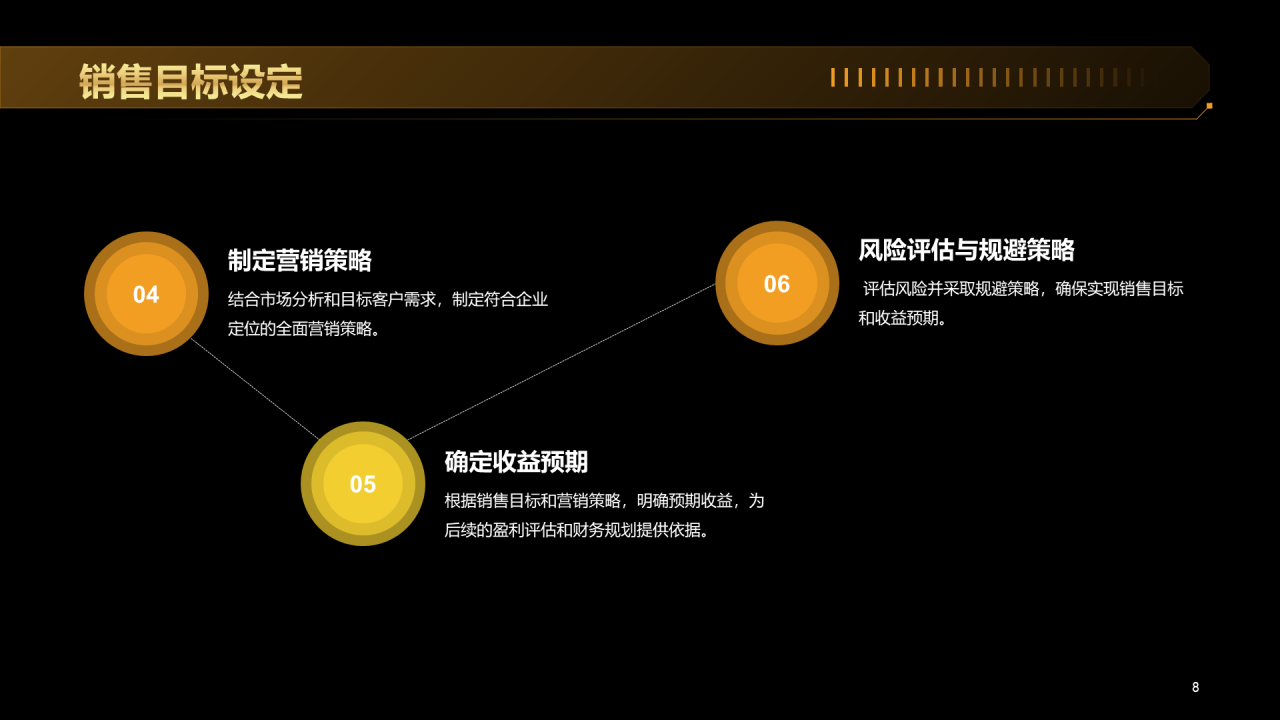 销售目标设定

04

制定营销策略

结合市场分析和目标客户需求，制定符合企业定位的全面营销策略。

05

确定收益预期

根据销售目标和营销策略，明确预期收益，为后续的盈利评估和财务规划提供依据。

06

风险评估与规避策略

评估风险并采取规避策略，确保实现销售目标和收益预期。

8